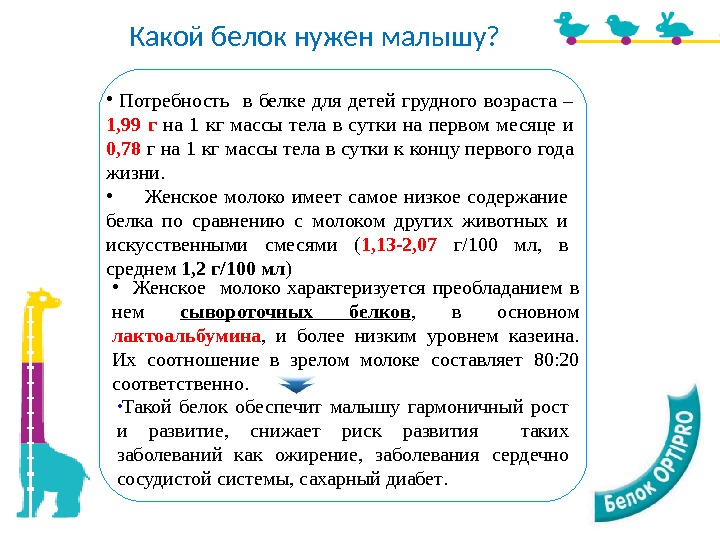 Какой белок нужен малышу?

• Потребность в белке для детей грудного возраста – 1,99 г на 1 кг массы тела в сутки на первом месяце и 0,78 г на 1 кг массы тела в сутки к концу первого года жизни.

• Женское молоко имеет самое низкое содержание белка по сравнению с молоком других животных и искусственными смесями (1,13-2,07 г/100 мл, в среднем 1,2 г/100 мл)

• Женское молоко характеризуется преобладанием в нем сывороточных белков, в основном лактоальбумина, и более низким уровнем казеина. Их соотношение в зрелом молоке составляет 80:20 соответственно.

•Такой белок обеспечит малышу гармоничный рост и развитие, снижает риск развития таких заболеваний как ожирение, заболевания сердечно сосудистой системы, сахарный диабет.

Белок OPTIPRO